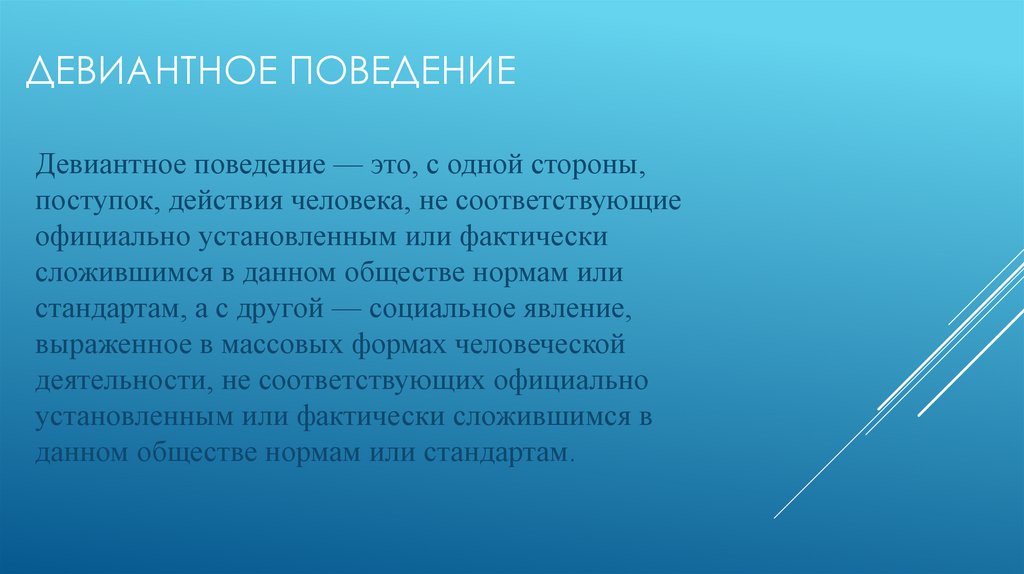 ДЕВИАНТНОЕ ПОВЕДЕНИЕ

Девиантное поведение — это, с одной стороны, поступок, действия человека, не соответствующие официально установленным или фактически сложившимся в данном обществе нормам или стандартам, а с другой — социальное явление, выраженное в массовых формах человеческой деятельности, не соответствующих официально установленным или фактически сложившимся в данном обществе нормам или стандартам.